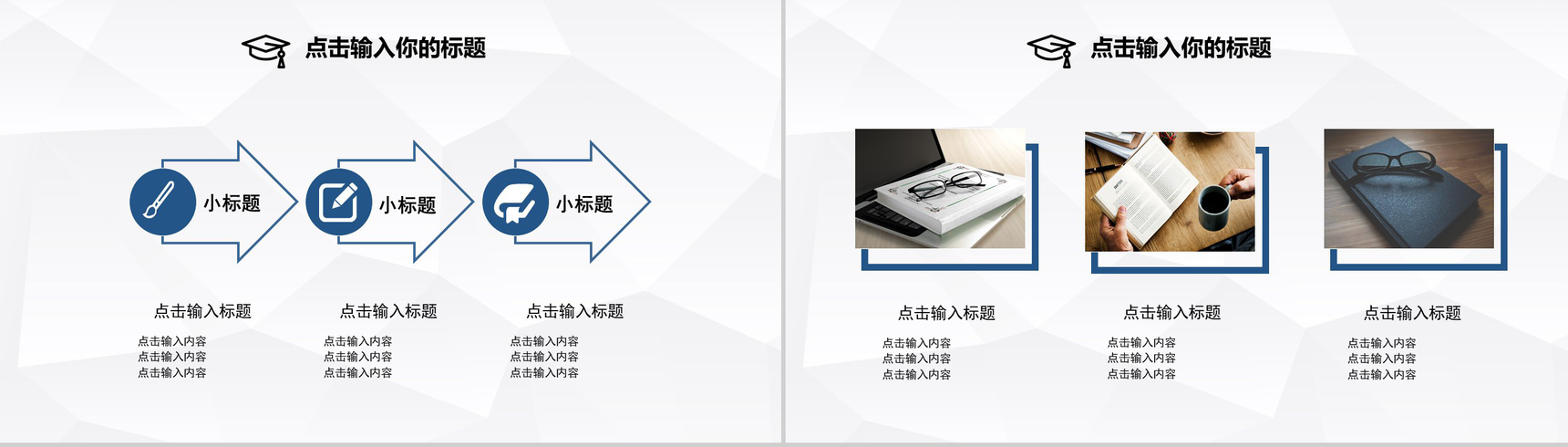 点击输入你的标题

小标题

小标题

小标题

点击输入标题
点击输入内容
点击输入内容
点击输入内容

点击输入标题
点击输入内容
点击输入内容
点击输入内容

点击输入标题
点击输入内容
点击输入内容
点击输入内容

点击输入你的标题

点击输入标题
点击输入内容
点击输入内容
点击输入内容

点击输入标题
点击输入内容
点击输入内容
点击输入内容

点击输入标题
点击输入内容
点击输入内容
点击输入内容